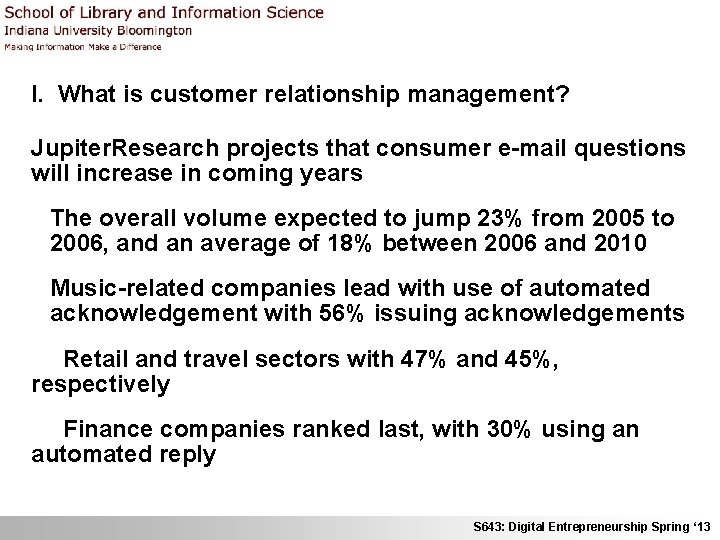 School of Library and Information Science
Indiana University Bloomington
Making Information Make a Difference

I. What is customer relationship management?

JupiterResearch projects that consumer e-mail questions will increase in coming years

The overall volume expected to jump 23% from 2005 to 2006, and an average of 18% between 2006 and 2010

Music-related companies lead with use of automated acknowledgement with 56% issuing acknowledgements

Retail and travel sectors with 47% and 45%, respectively

Finance companies ranked last, with 30% using an automated reply

S643: Digital Entrepreneurship Spring '13